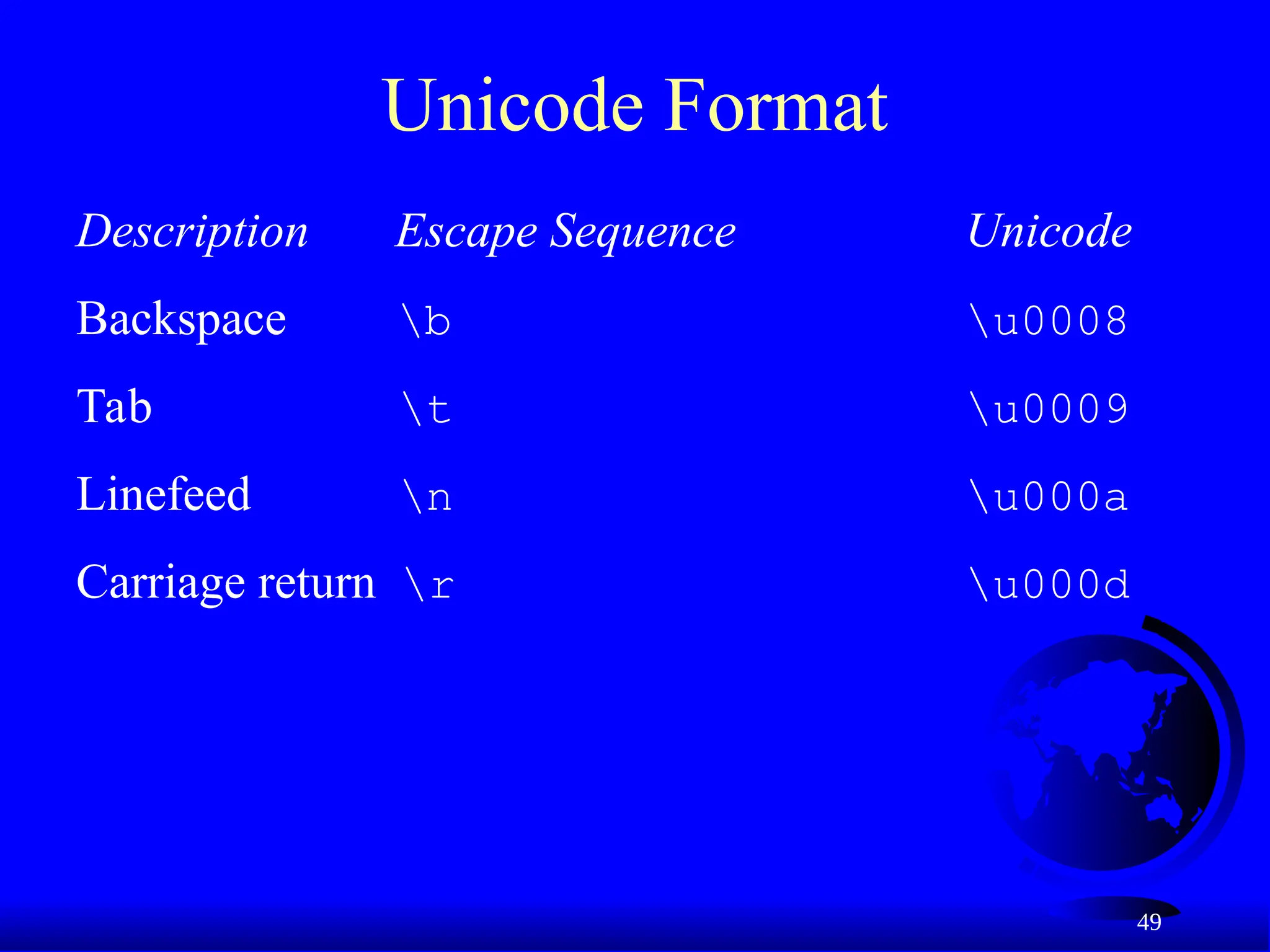 Unicode Format

| Description | Escape Sequence | Unicode |
|---|---|---|
| Backspace | \b | \u0008 |
| Tab | \t | \u0009 |
| Linefeed | \n | \u000a |
| Carriage return | \r | \u000d |

49